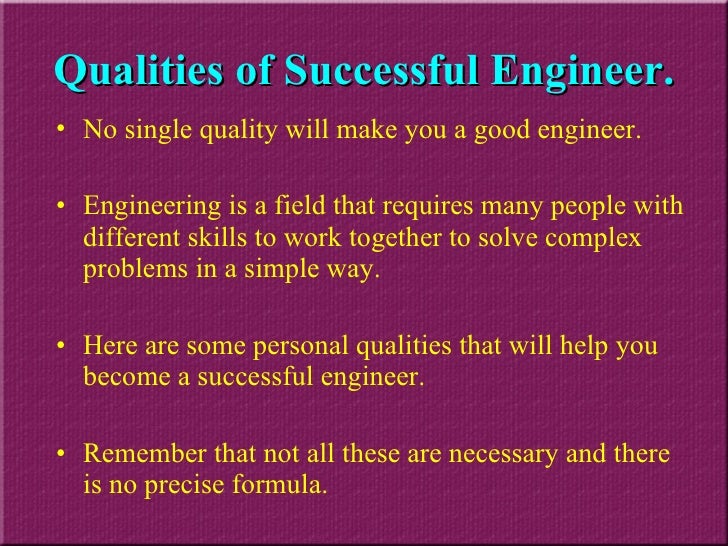 Qualities of Successful Engineer.

• No single quality will make you a good engineer.

• Engineering is a field that requires many people with different skills to work together to solve complex problems in a simple way.

• Here are some personal qualities that will help you become a successful engineer.

• Remember that not all these are necessary and there is no precise formula.